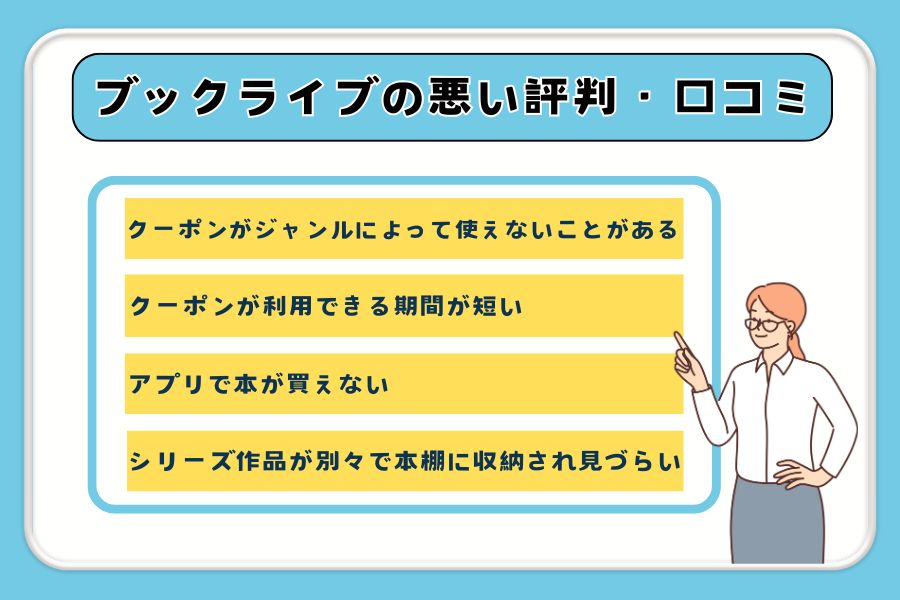 ブックライブの悪い評判・口コミ

クーポンがジャンルによって使えないことがある

クーポンが利用できる期間が短い

アプリで本が買えない

シリーズ作品が別々で本棚に収納され見づらい